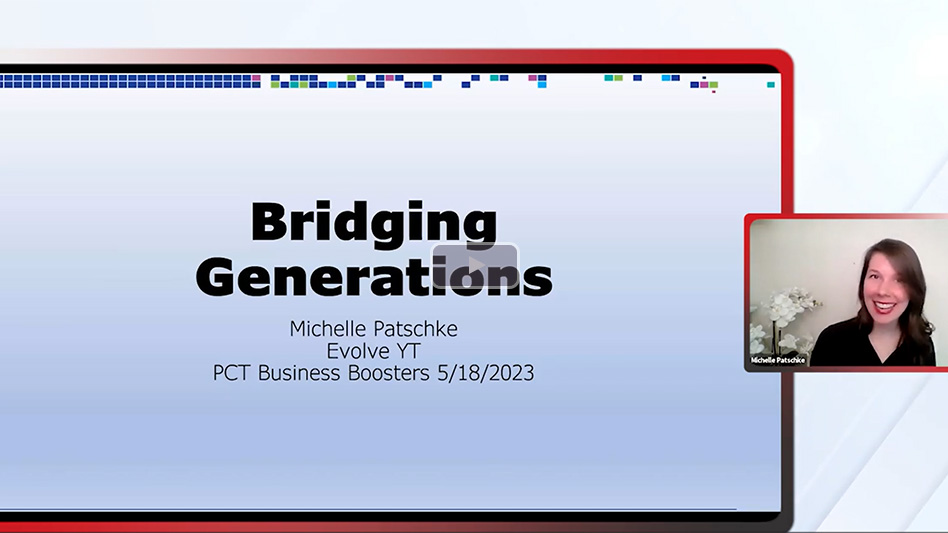 Bridging Generations

Michelle Patschke
Evolve YT
PCT Business Boosters 5/18/2023

Michelle Patschke